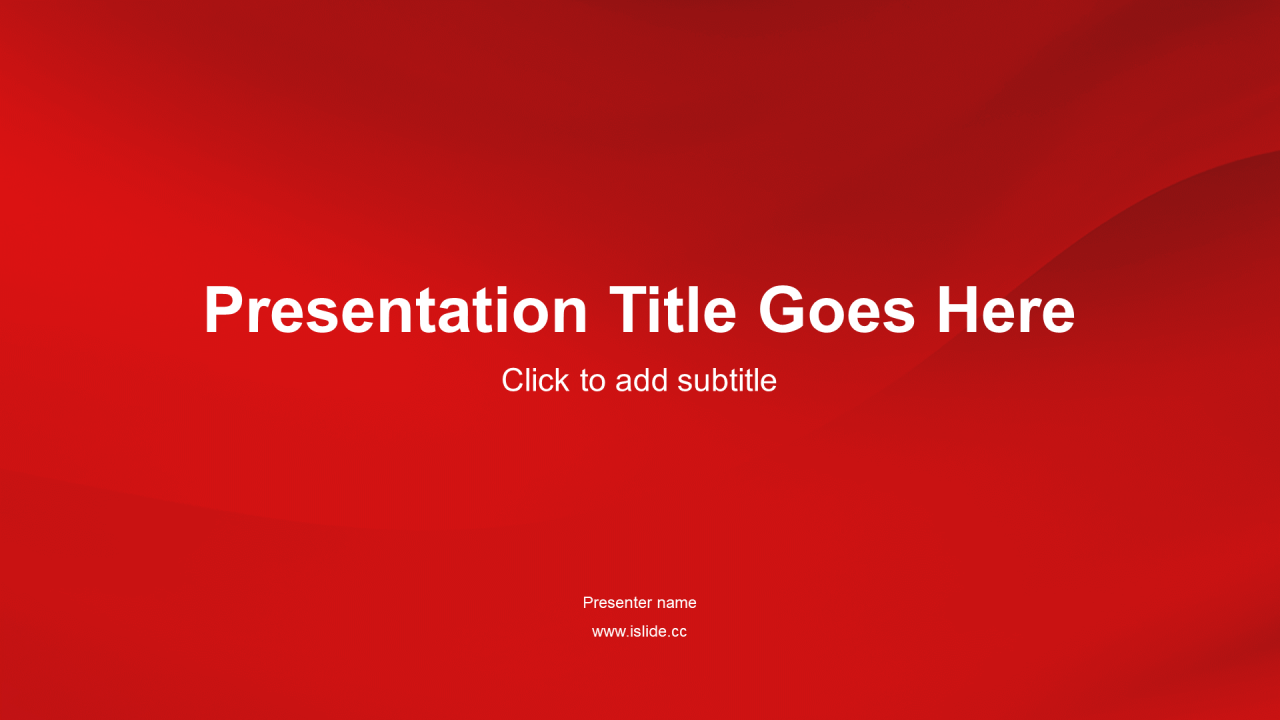 Presentation Title Goes Here

Click to add subtitle

Presenter name

www.islide.cc